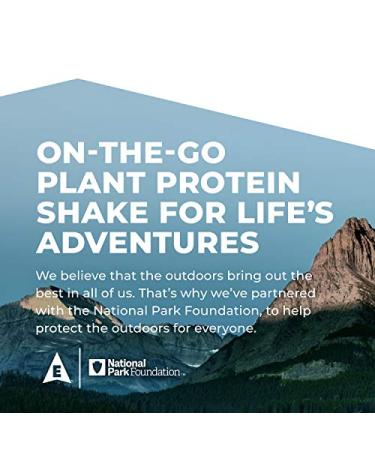 ON-THE-GO PLANT PROTEIN SHAKE FOR LIFE'S ADVENTURES

We believe that the outdoors bring out the best in all of us. That's why we've partnered with the National Park Foundation, to help protect the outdoors for everyone.

E

National Park Foundation